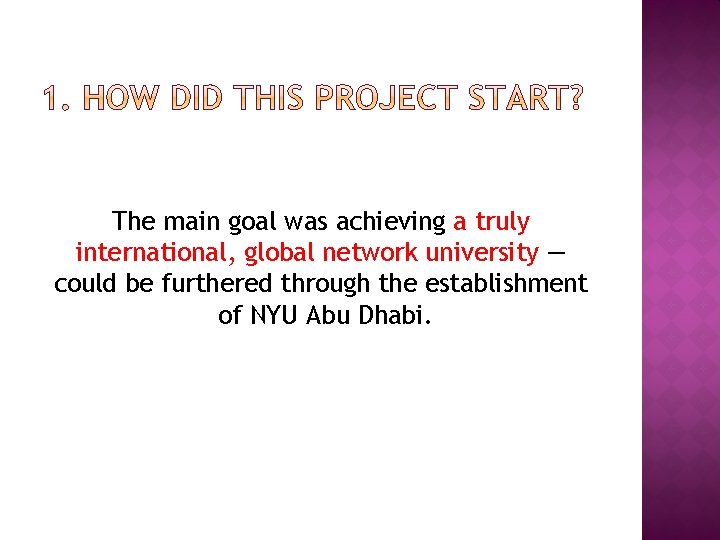 1. HOW DID THIS PROJECT START?

The main goal was achieving a truly international, global network university — could be furthered through the establishment of NYU Abu Dhabi.